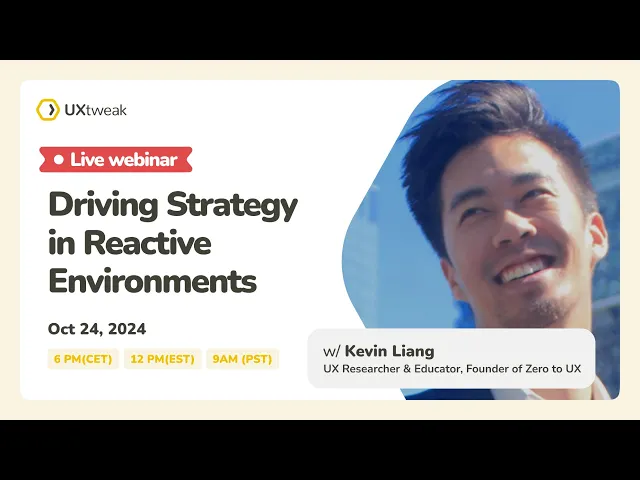 UXtweak

Live webinar

Driving Strategy in Reactive Environments

Oct 24, 2024

6 PM(CET) 12 PM(EST) 9AM (PST)

w/ Kevin Liang
UX Researcher & Educator, Founder of Zero to UX